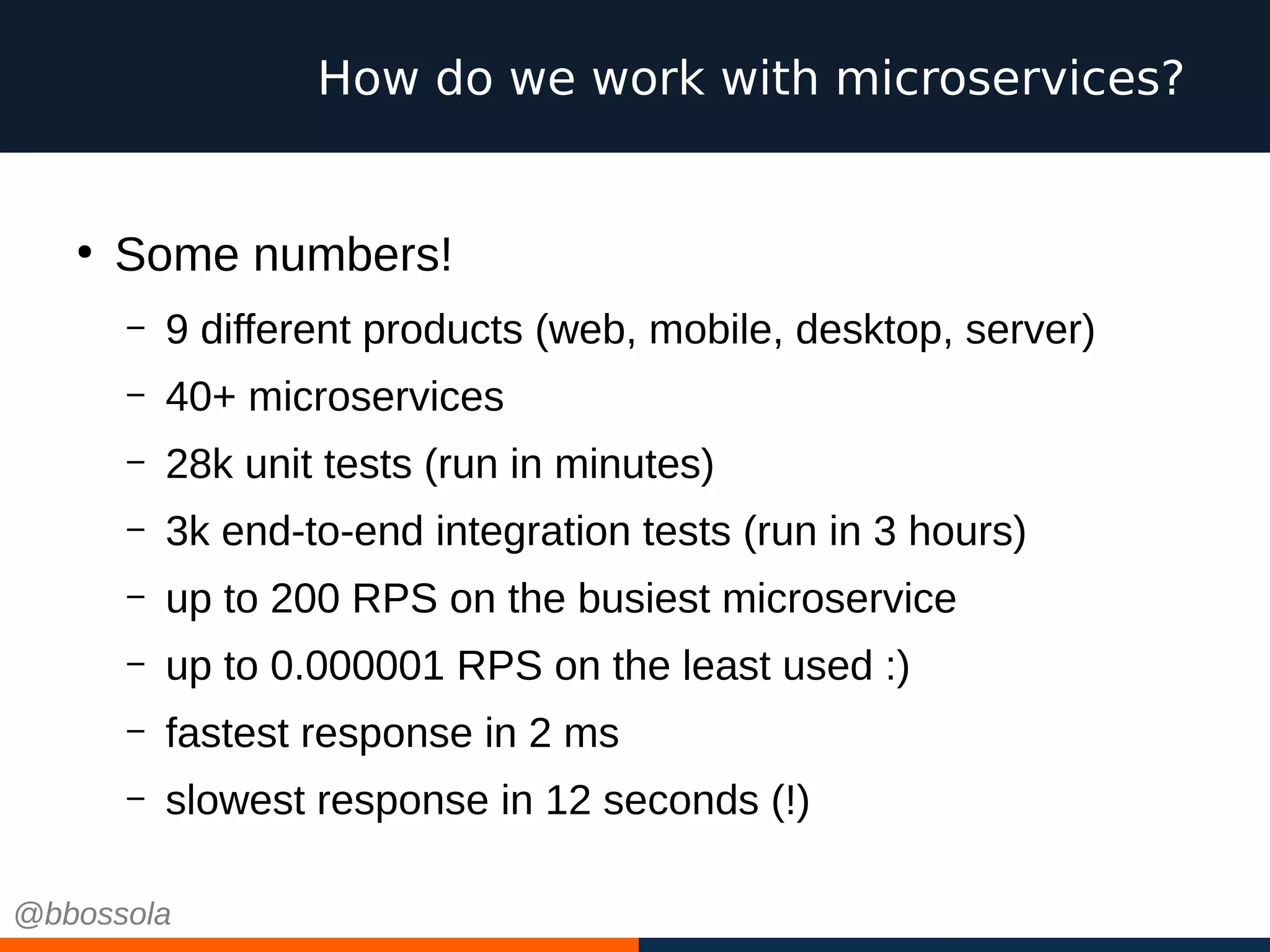 How do we work with microservices?

• Some numbers!

– 9 different products (web, mobile, desktop, server)

– 40+ microservices

– 28k unit tests (run in minutes)

– 3k end-to-end integration tests (run in 3 hours)

– up to 200 RPS on the busiest microservice

– up to 0.000001 RPS on the least used :)

– fastest response in 2 ms

– slowest response in 12 seconds (!)

@bbossola